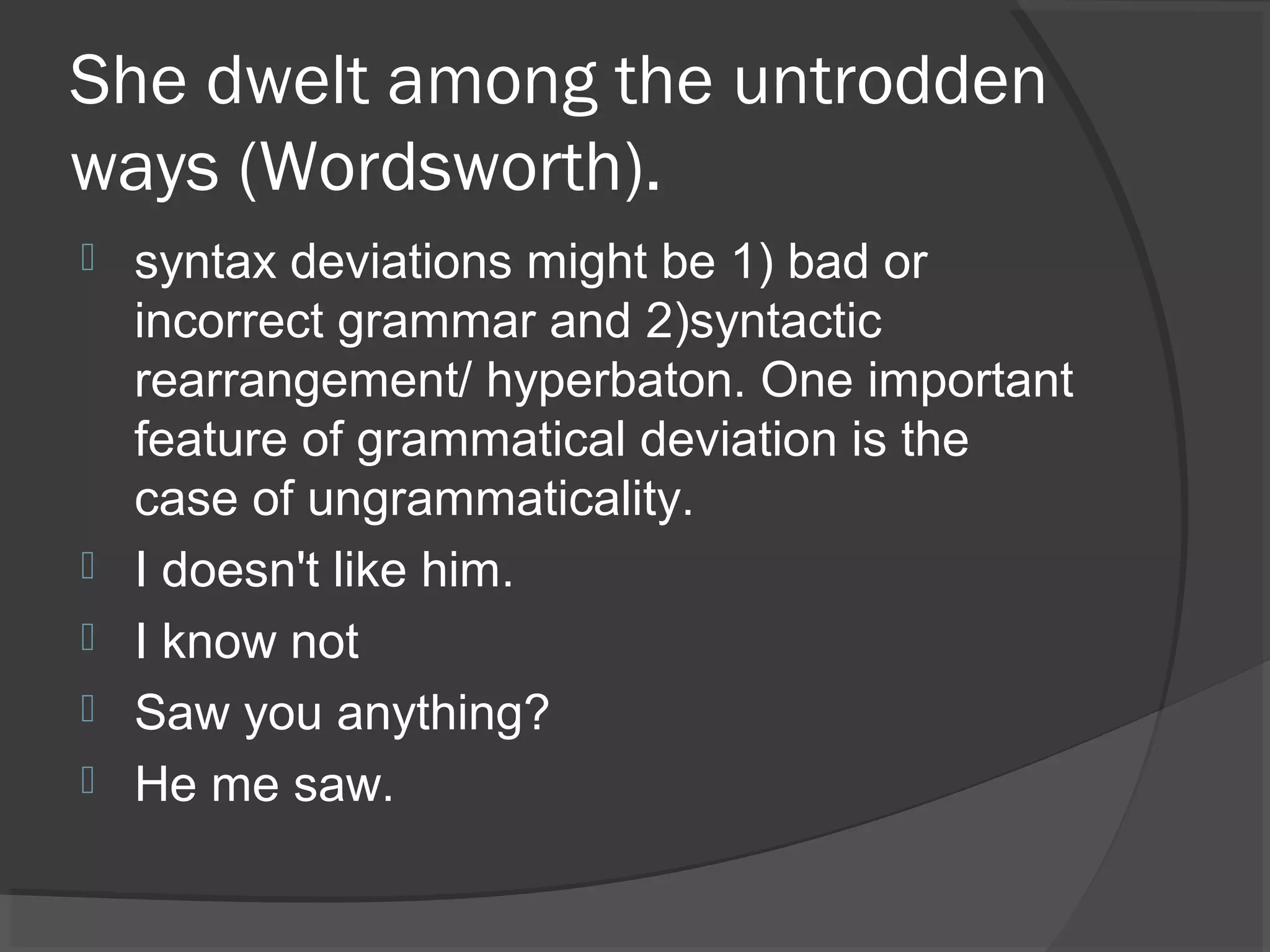 She dwelt among the untrodden ways (Wordsworth).

syntax deviations might be 1) bad or incorrect grammar and 2)syntactic rearrangement/ hyperbaton. One important feature of grammatical deviation is the case of ungrammaticality.

I doesn't like him.

I know not

Saw you anything?

He me saw.